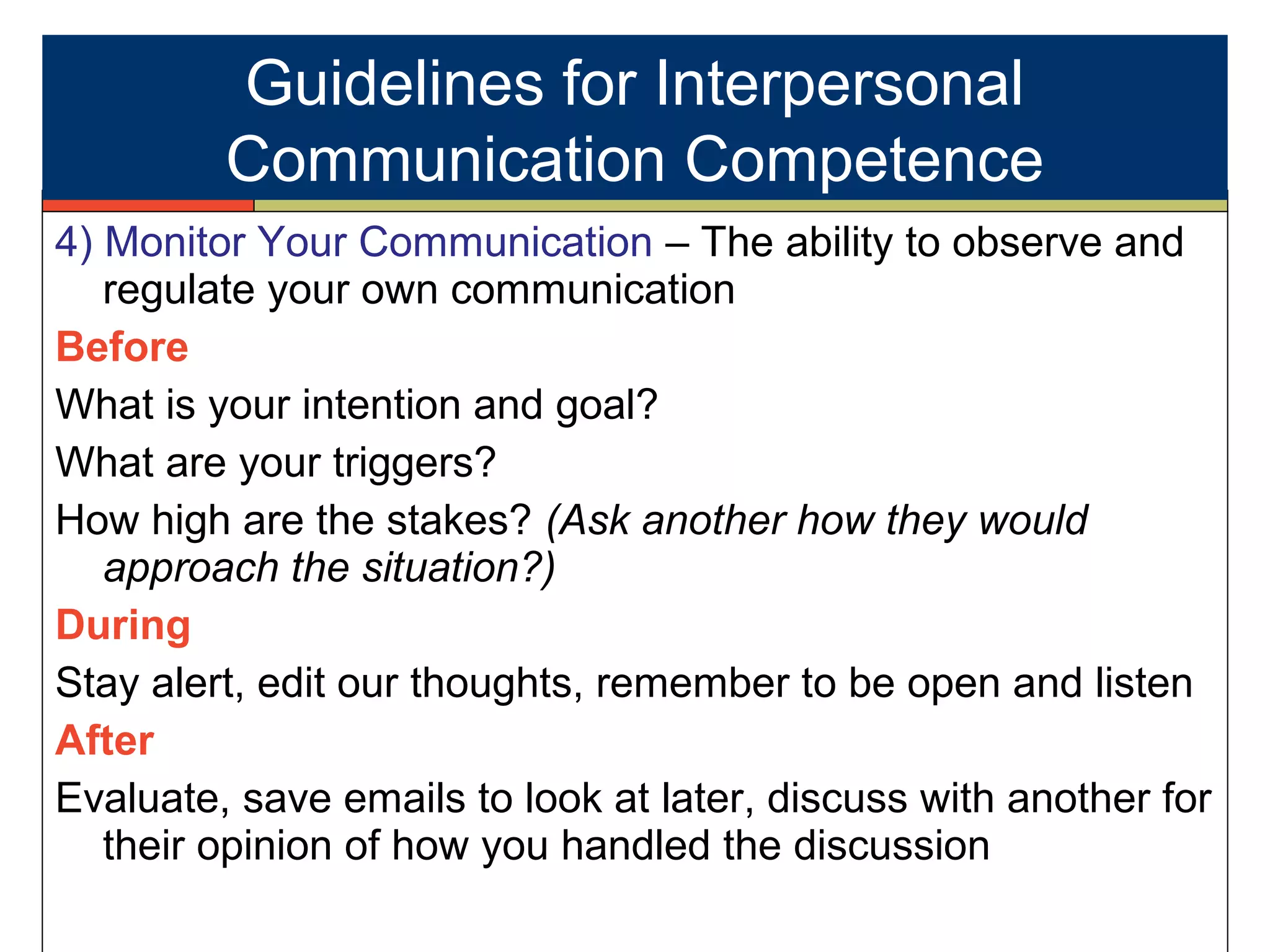 Guidelines for Interpersonal Communication Competence

4) Monitor Your Communication – The ability to observe and regulate your own communication

Before

What is your intention and goal?

What are your triggers?

How high are the stakes? (Ask another how they would approach the situation?)

During

Stay alert, edit our thoughts, remember to be open and listen

After

Evaluate, save emails to look at later, discuss with another for their opinion of how you handled the discussion